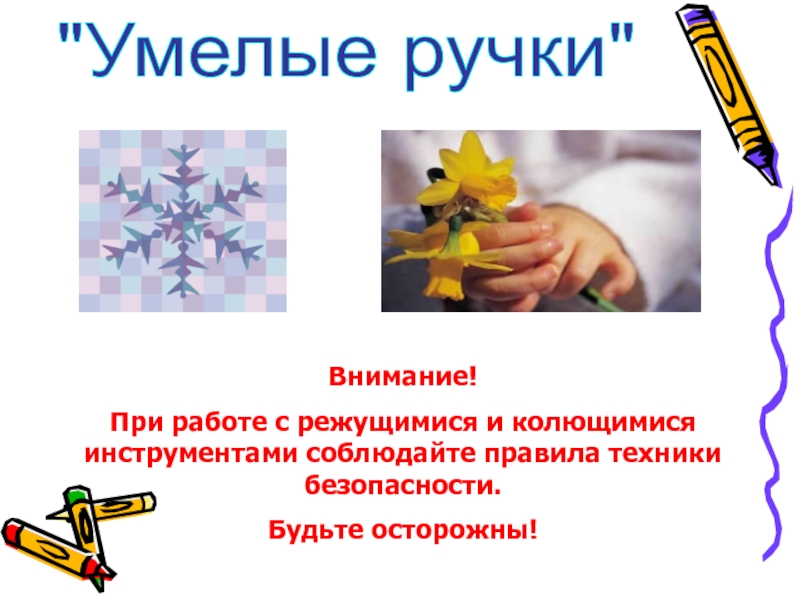 "Умелые ручки"

Внимание!

При работе с режущимися и колющимися инструментами соблюдайте правила техники безопасности.

Будьте осторожны!